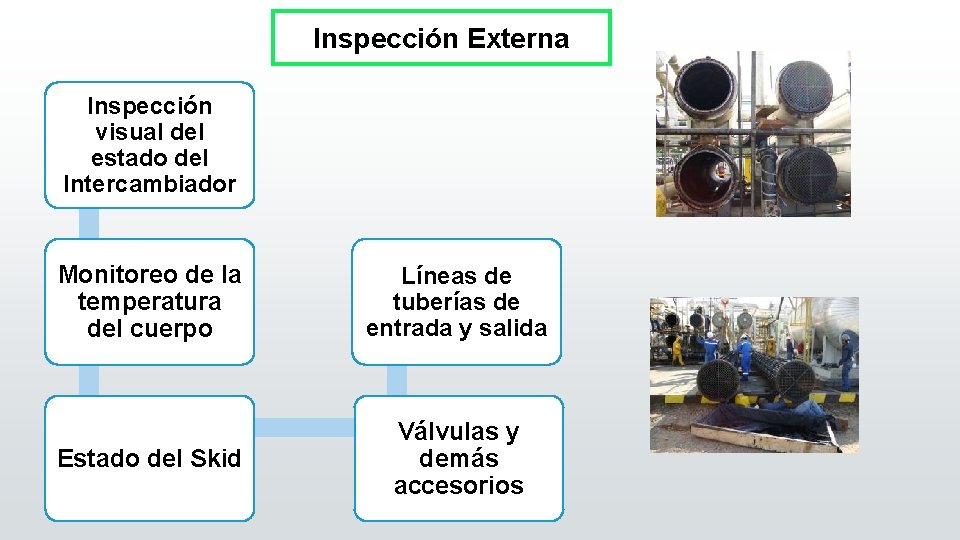 Inspección Externa

Inspección visual del estado del Intercambiador

Monitoreo de la temperatura del cuerpo

Estado del Skid

Válvulas y demás accesorios

Líneas de tuberías de entrada y salida